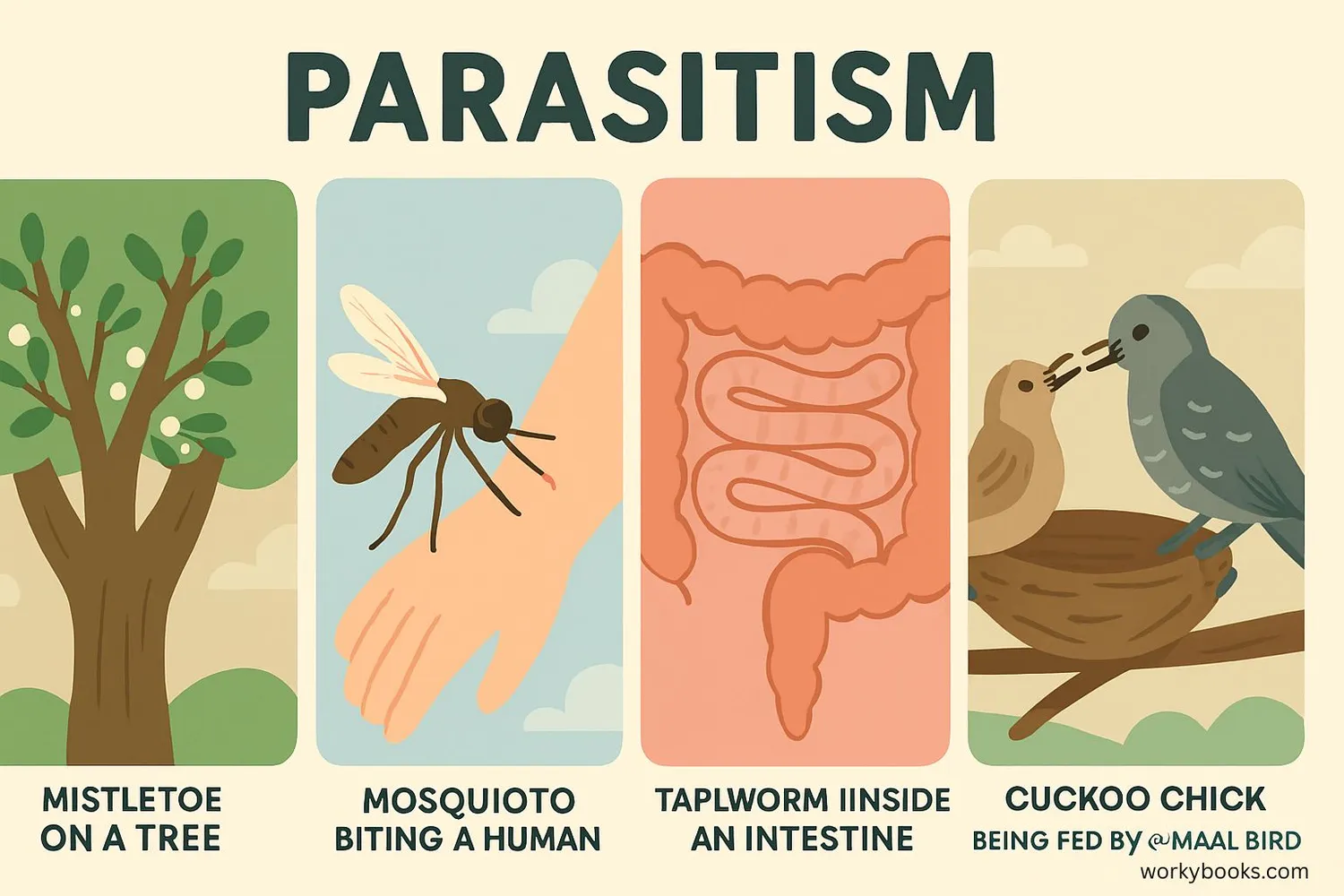 PARASITISM

MISTLETOE ON A TREE

MOSQUIOTO BITING A HUMAN

TAPLWORM IINSIDE AN INTESTINE

CUCKOO CHICK BEING FED BY @MAAL BIRD

workybooks.com